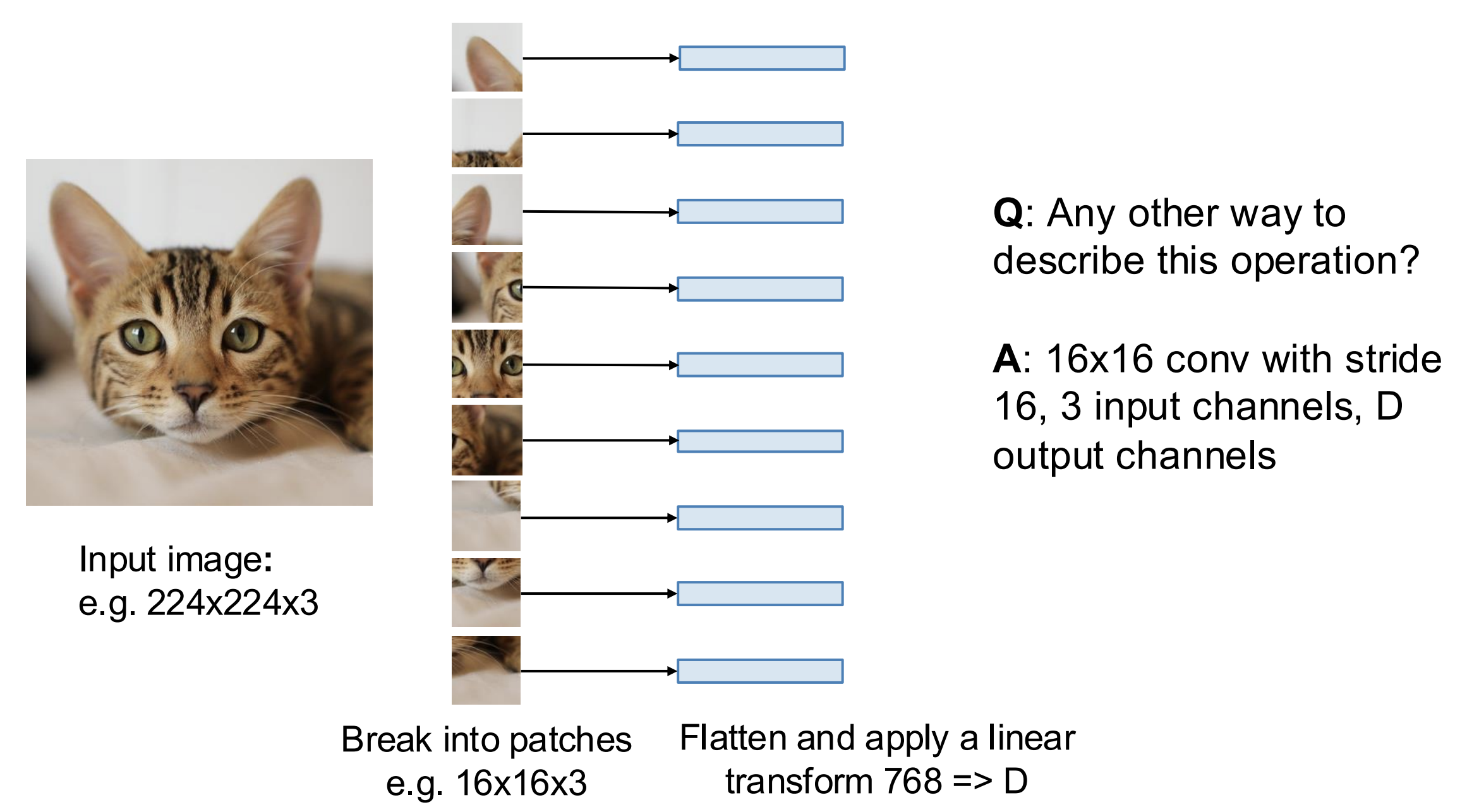 Input image:
e.g. 224x224x3

Break into patches
e.g. 16x16x3

Flatten and apply a linear transform 768 => D

Q: Any other way to describe this operation?

A: 16x16 conv with stride 16, 3 input channels, D output channels